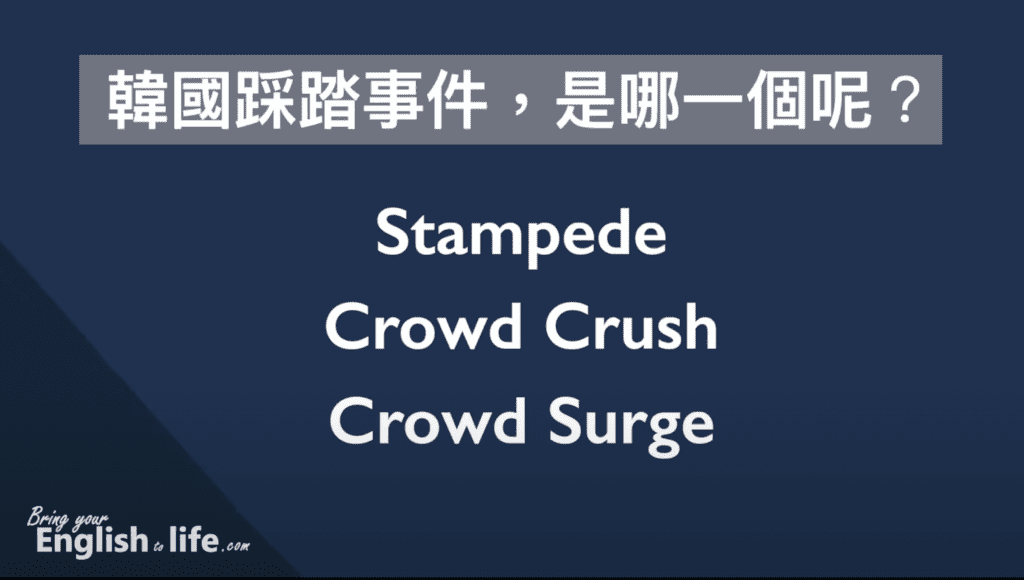 韓國踩踏事件，是哪一個呢？

Stampede
Crowd Crush
Crowd Surge

Bring your English to life.com